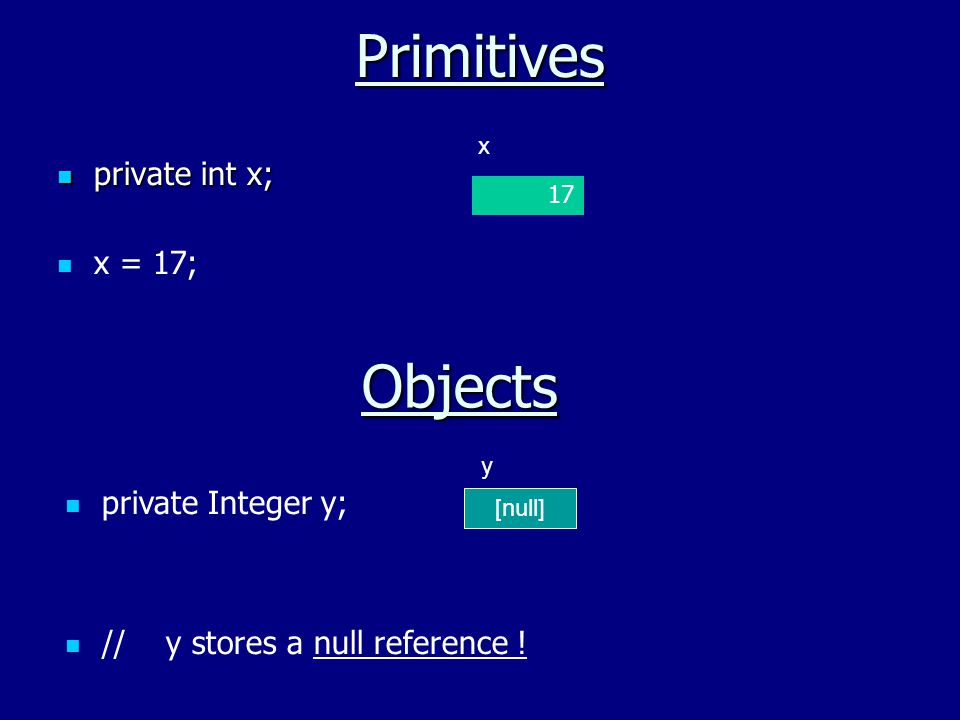 Primitives

private int x;

x

17

x = 17;

Objects

private Integer y;

y

[null]

// y stores a null reference !